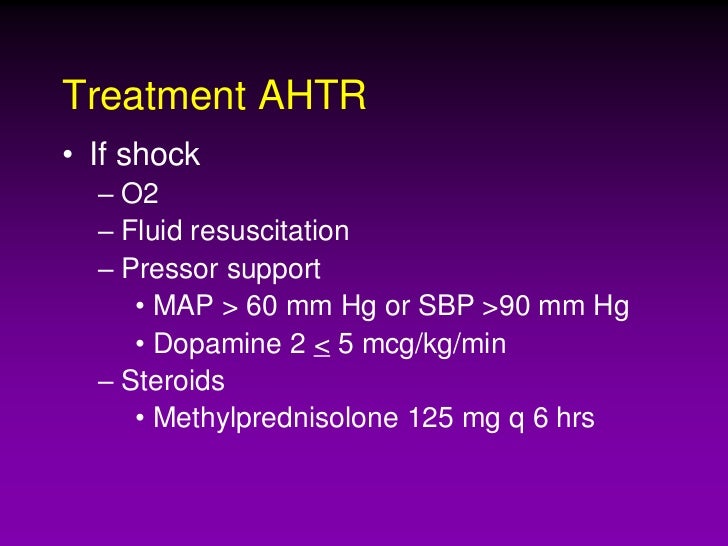 Treatment AHTR

• If shock
– O2
– Fluid resuscitation
– Pressor support
• MAP > 60 mm Hg or SBP >90 mm Hg
• Dopamine 2 $\leq$ 5 mcg/kg/min
– Steroids
• Methylprednisolone 125 mg q 6 hrs